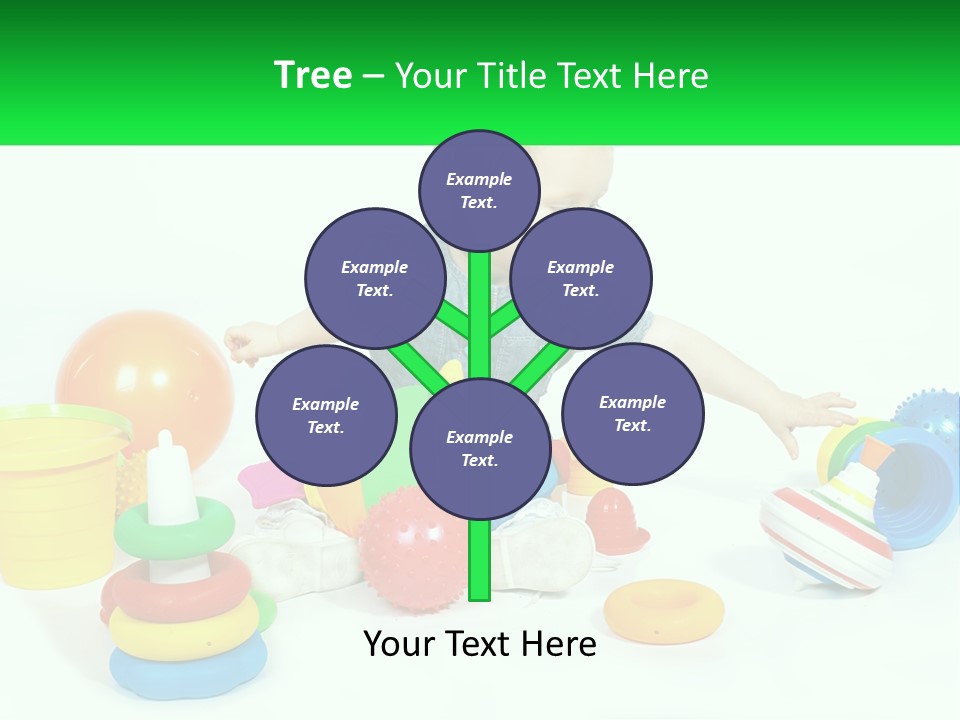 Tree – Your Title Text Here

Example Text.

Example Text.

Example Text.

Example Text.

Example Text.

Example Text.

Your Text Here